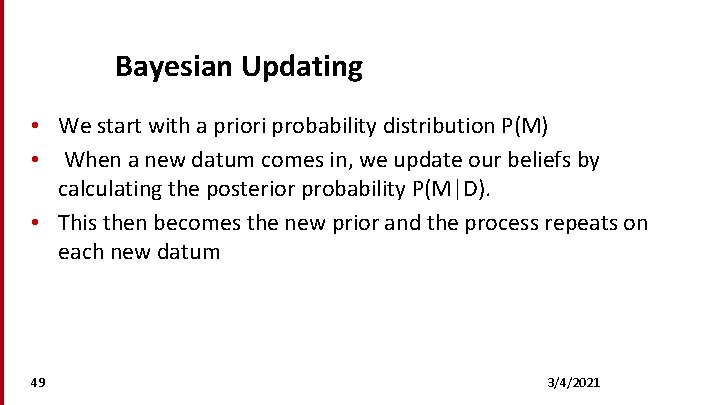 Bayesian Updating

• We start with a priori probability distribution P(M)
• When a new datum comes in, we update our beliefs by calculating the posterior probability P(M|D).
• This then becomes the new prior and the process repeats on each new datum

49

3/4/2021